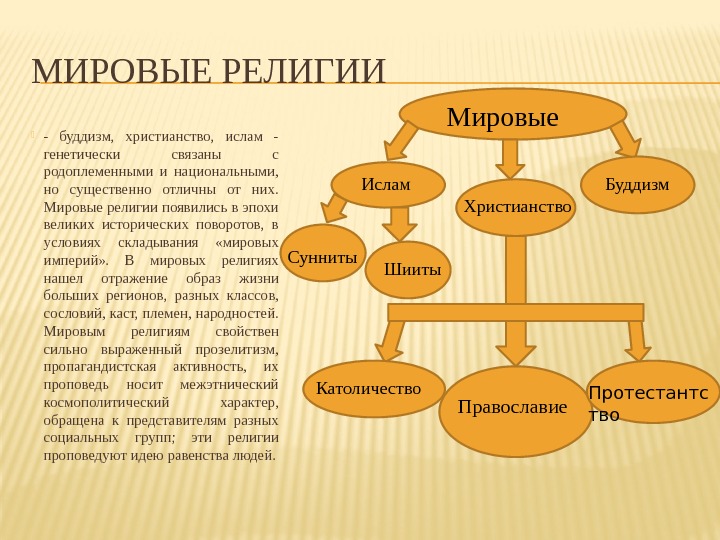 МИРОВЫЕ РЕЛИГИИ

- буддизм, христианство, ислам - генетически связаны с родоплеменными и национальными, но существенно отличны от них. Мировые религии появились в эпохи великих исторических поворотов, в условиях складывания «мировых империй». В мировых религиях нашел отражение образ жизни больших регионов, разных классов, сословий, каст, племен, народностей. Мировым религиям свойствен сильно выраженный прозелитизм, пропагандистская активность, их проповедь носит межэтнический космополитический характер, обращена к представителям разных социальных групп; эти религии проповедуют идею равенства людей.

Мировые

Ислам

Христианство

Буддизм

Сунниты

Шииты

Католичество

Православие

Протестантство